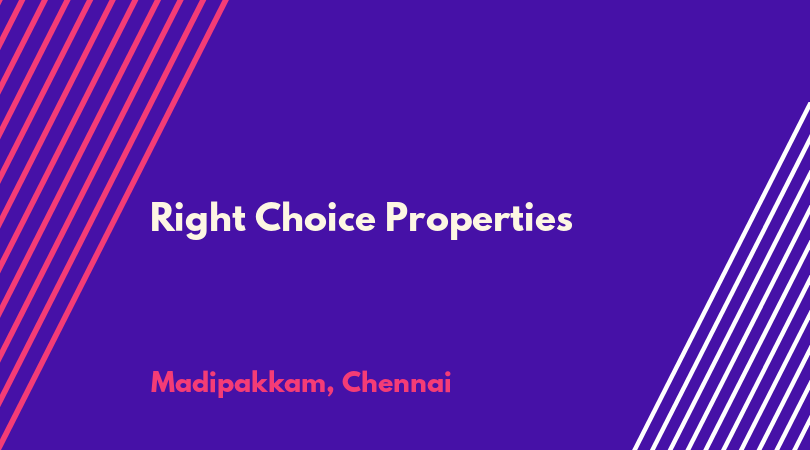 Right Choice Properties

Madipakkam, Chennai